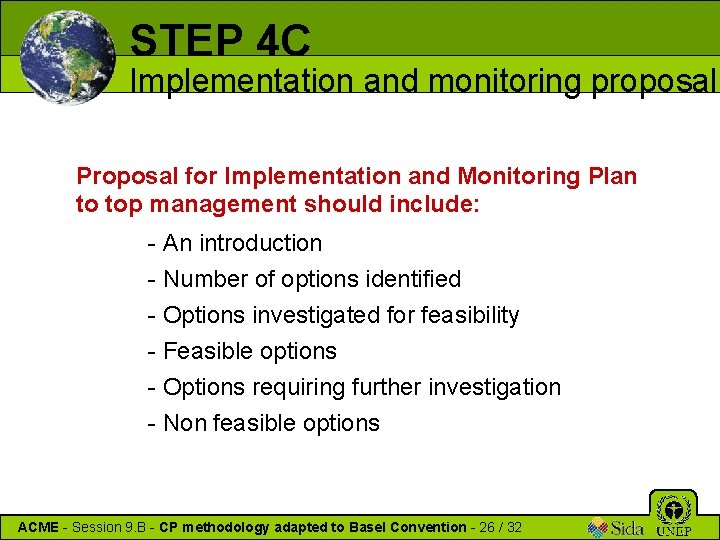 STEP 4C
Implementation and monitoring proposal

Proposal for Implementation and Monitoring Plan to top management should include:

- An introduction
- Number of options identified
- Options investigated for feasibility
- Feasible options
- Options requiring further investigation
- Non feasible options

ACME - Session 9.B - CP methodology adapted to Basel Convention - 26 / 32

Sida UNEP